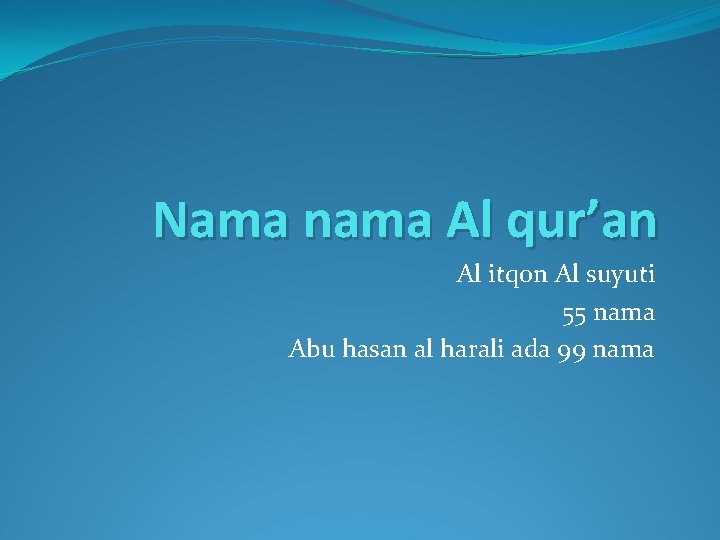 Nama nama Al qur’an

Al itqon Al suyuti
55 nama
Abu hasan al harali ada 99 nama